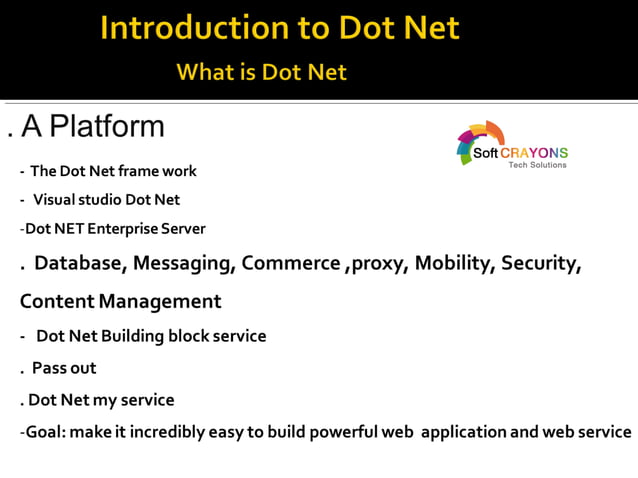 Introduction to Dot Net

What is Dot Net

. A Platform

Soft CRAYONS
Tech Solutions

- The Dot Net frame work

- Visual studio Dot Net

-Dot NET Enterprise Server

. Database, Messaging, Commerce ,proxy, Mobility, Security, Content Management

- Dot Net Building block service

. Pass out

. Dot Net my service

-Goal: make it incredibly easy to build powerful web application and web service